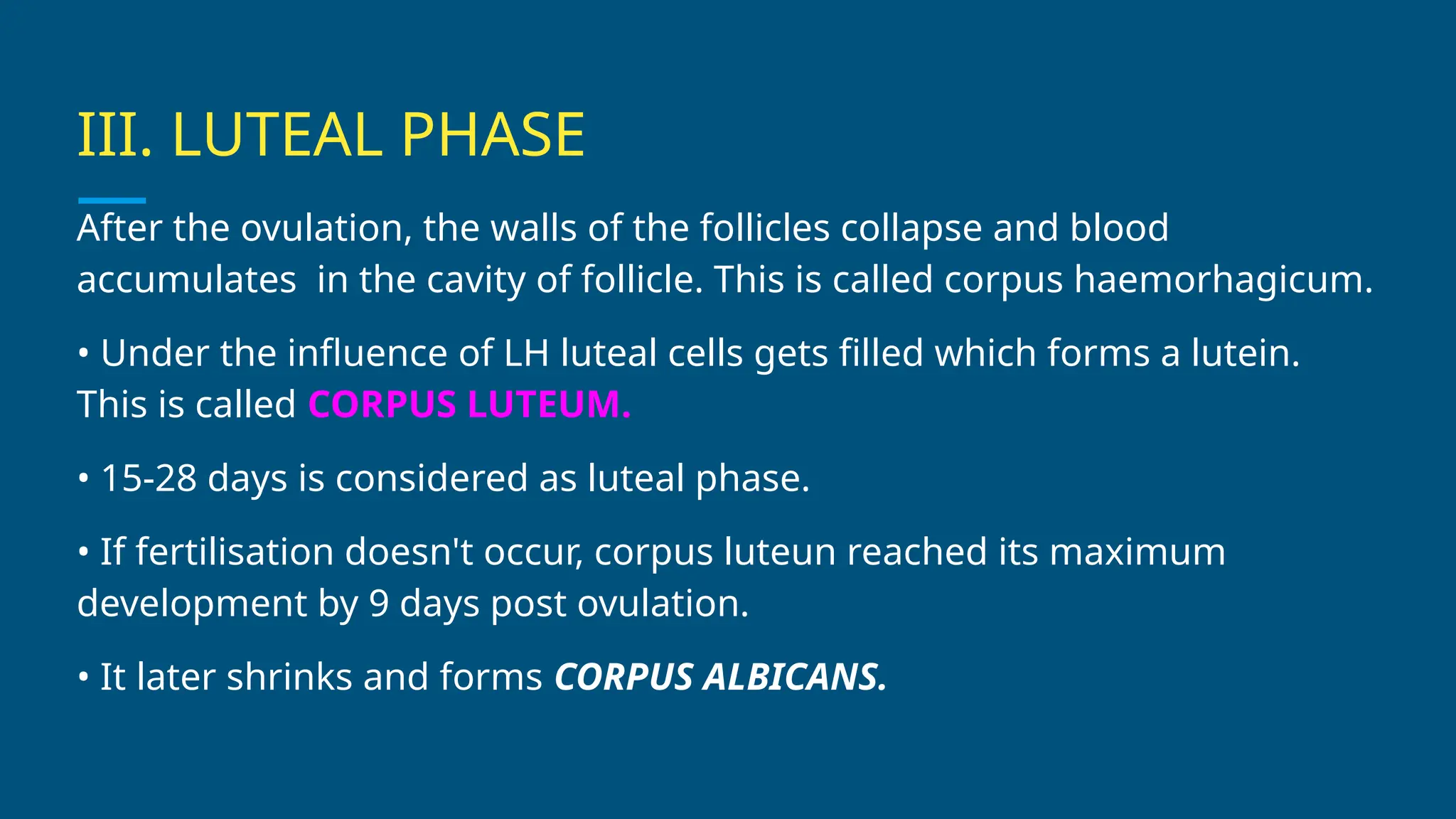 III. LUTEAL PHASE

After the ovulation, the walls of the follicles collapse and blood accumulates in the cavity of follicle. This is called corpus haemorhagicum.

• Under the influence of LH luteal cells gets filled which forms a lutein. This is called CORPUS LUTEUM.

• 15-28 days is considered as luteal phase.

• If fertilisation doesn't occur, corpus luteun reached its maximum development by 9 days post ovulation.

• It later shrinks and forms CORPUS ALBICANS.